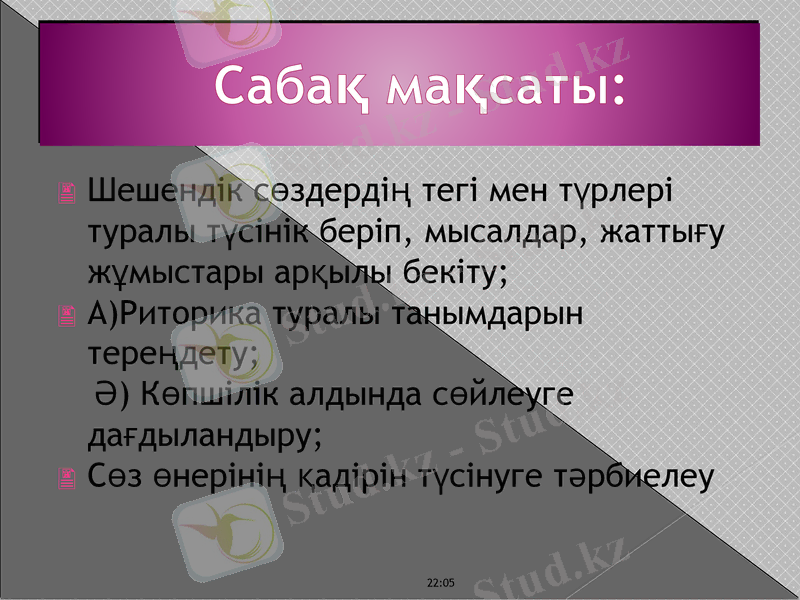 Сабақ мақсаты:

Шешендік сөздердің тегі мен түрлері туралы түсінік беріп, мысалдар, жаттығу жұмыстары арқылы бекіту;

А)Риторика туралы танымдарын тереңдету;
Ә) Көпшілік алдында сөйлеуге дағдыландыру;

Сөз өнерінің қадірін түсінуге тәрбиелеу

22:05

Stud.kz - Stud.kz